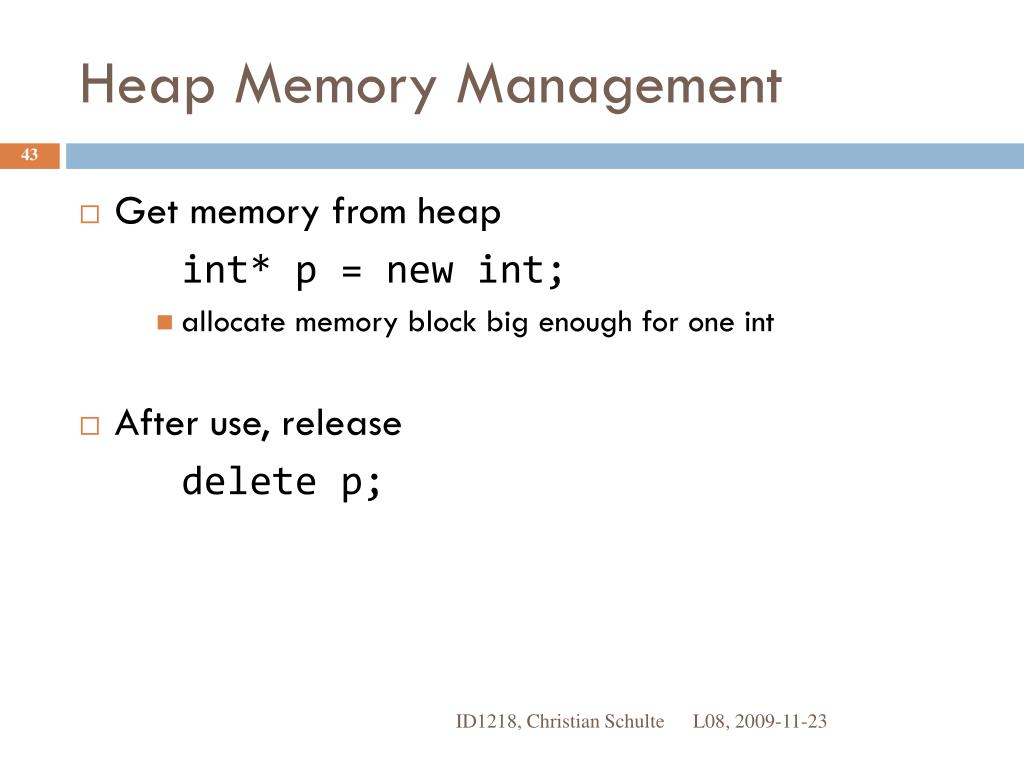 Heap Memory Management

43

Get memory from heap

int* p = new int;

allocate memory block big enough for one int

After use, release

delete p;

ID1218, Christian Schulte L08, 2009-11-23